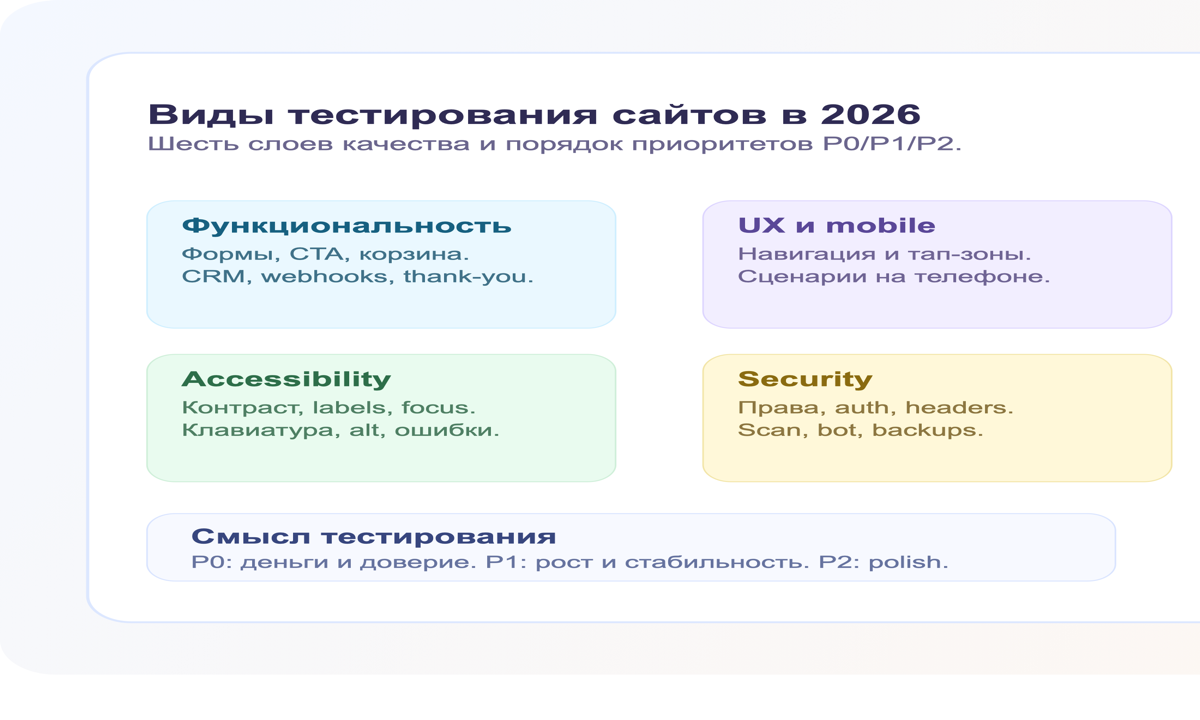 Виды тестирования сайтов в 2026
Шесть слоев качества и порядок приоритетов P0/P1/P2.

Функциональность
Формы, CTA, корзина.
CRM, webhooks, thank-you.

UX и mobile
Навигация и тап-зоны.
Сценарии на телефоне.

Accessibility
Контраст, labels, focus.
Клавиатура, alt, ошибки.

Security
Права, auth, headers.
Scan, bot, backups.

Смысл тестирования
P0: деньги и доверие. P1: рост и стабильность. P2: polish.